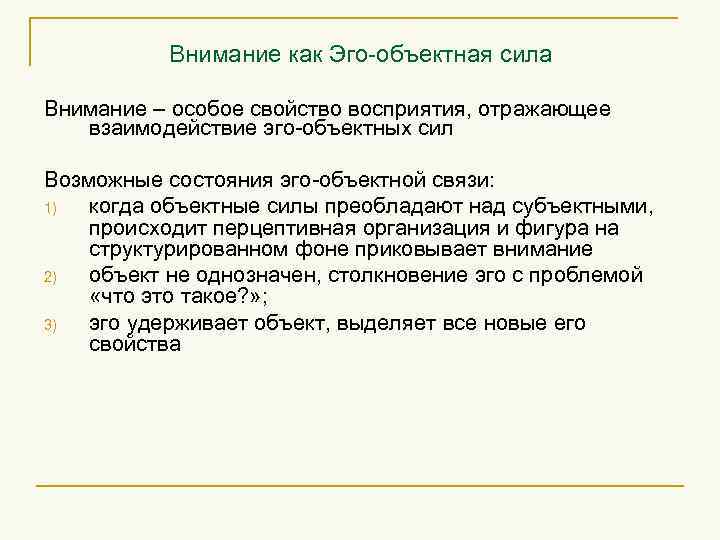 Внимание как Эго-объектная сила

Внимание – особое свойство восприятия, отражающее взаимодействие эго-объектных сил

Возможные состояния эго-объектной связи:
1) когда объектные силы преобладают над субъектными, происходит перцептивная организация и фигура на структурированном фоне приковывает внимание
2) объект не однозначен, столкновение эго с проблемой «что это такое?»;
3) эго удерживает объект, выделяет все новые его свойства